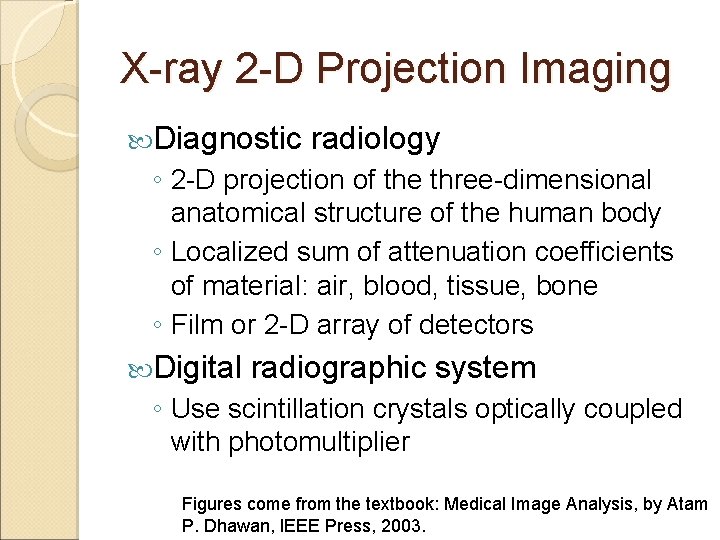 X-ray 2-D Projection Imaging

Diagnostic radiology

◦ 2-D projection of the three-dimensional anatomical structure of the human body

◦ Localized sum of attenuation coefficients of material: air, blood, tissue, bone

◦ Film or 2-D array of detectors

Digital radiographic system

◦ Use scintillation crystals optically coupled with photomultiplier

Figures come from the textbook: Medical Image Analysis, by Atam P. Dhawan, IEEE Press, 2003.